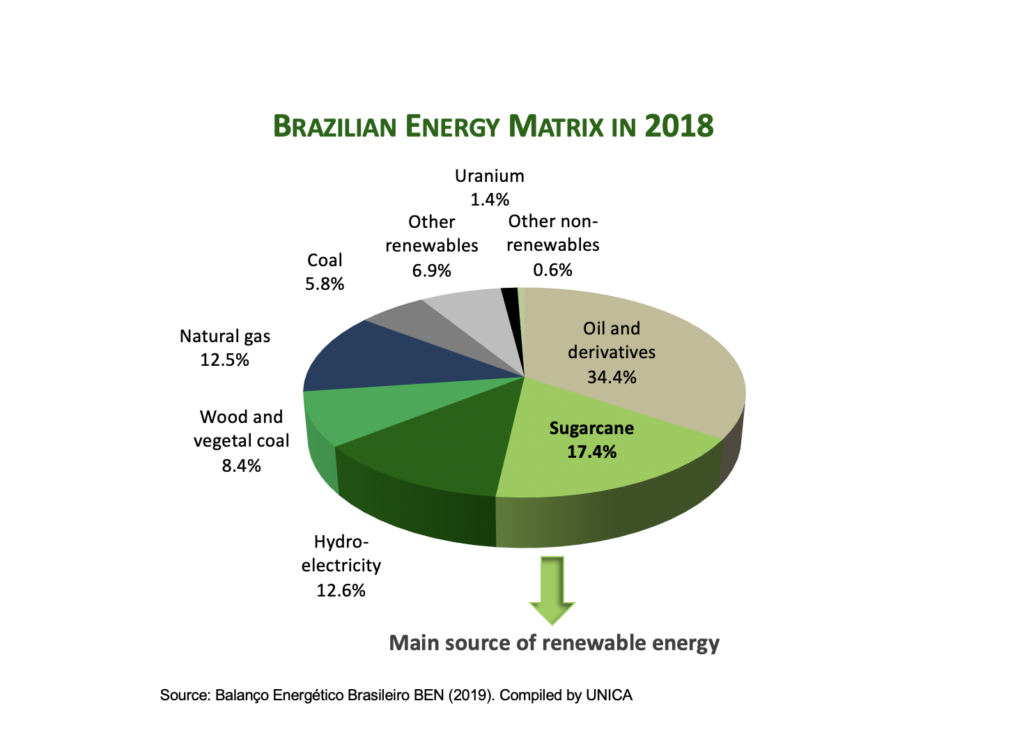 BRAZILIAN ENERGY MATRIX IN 2018

Uranium
1.4%

Other renewables
6.9%

Other non-renewables
0.6%

Coal
5.8%

Natural gas
12.5%

Oil and derivatives
34.4%

Wood and vegetal coal
8.4%

Sugarcane
17.4%

Hydro-electricity
12.6%

Main source of renewable energy

Source: Balanço Energético Brasileiro BEN (2019). Compiled by UNICA